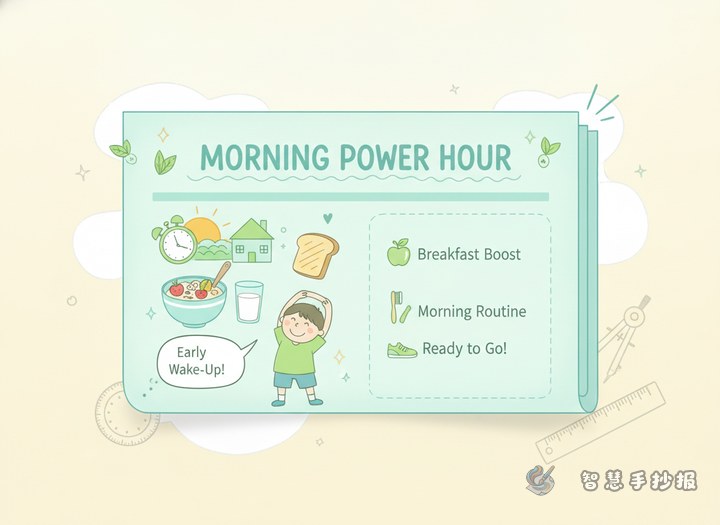 MORNING POWER HOUR

Early Wake-Up!

Breakfast Boost

Morning Routine

Ready to Go!

智慧手抄报